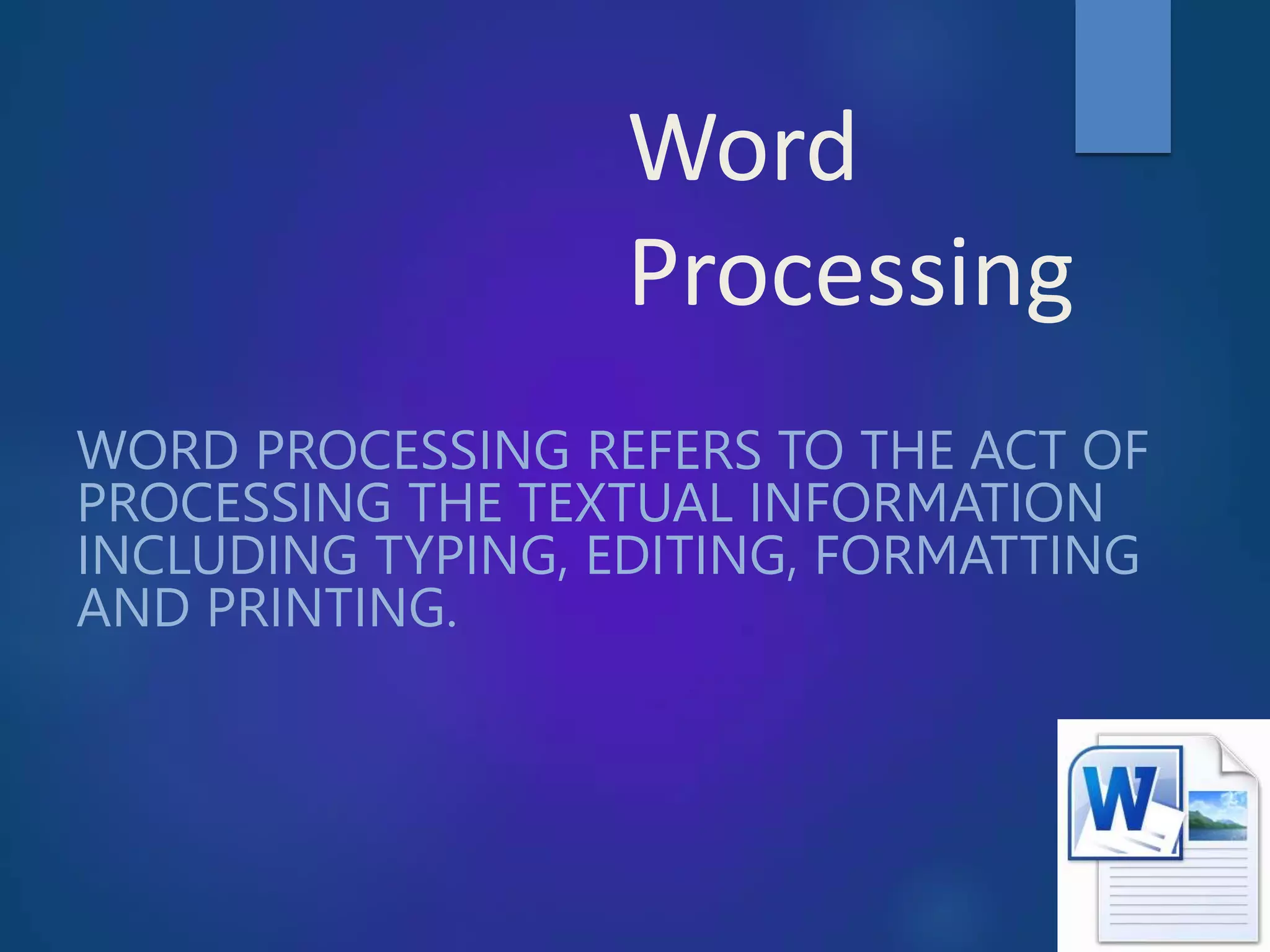 Word Processing

WORD PROCESSING REFERS TO THE ACT OF PROCESSING THE TEXTUAL INFORMATION INCLUDING TYPING, EDITING, FORMATTING AND PRINTING.

W